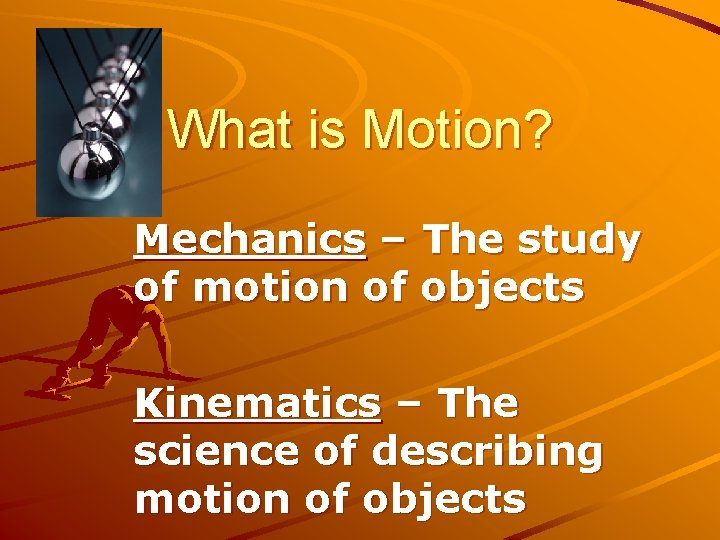 What is Motion?

Mechanics – The study of motion of objects

Kinematics – The science of describing motion of objects